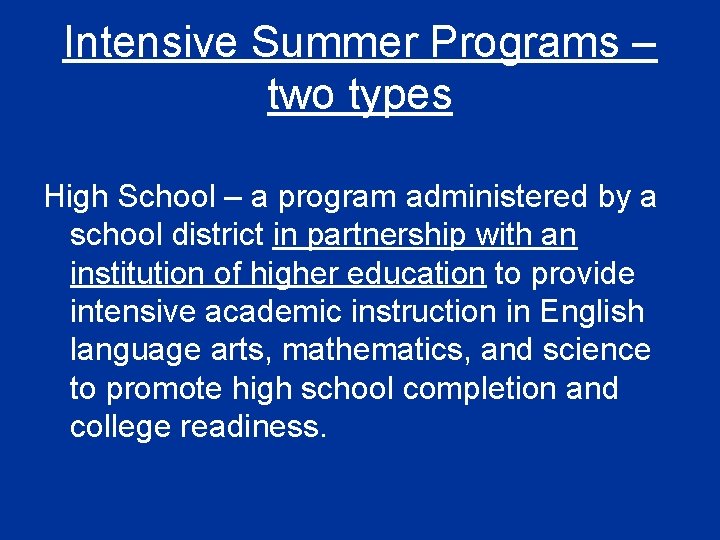 Intensive Summer Programs – two types

High School – a program administered by a school district in partnership with an institution of higher education to provide intensive academic instruction in English language arts, mathematics, and science to promote high school completion and college readiness.